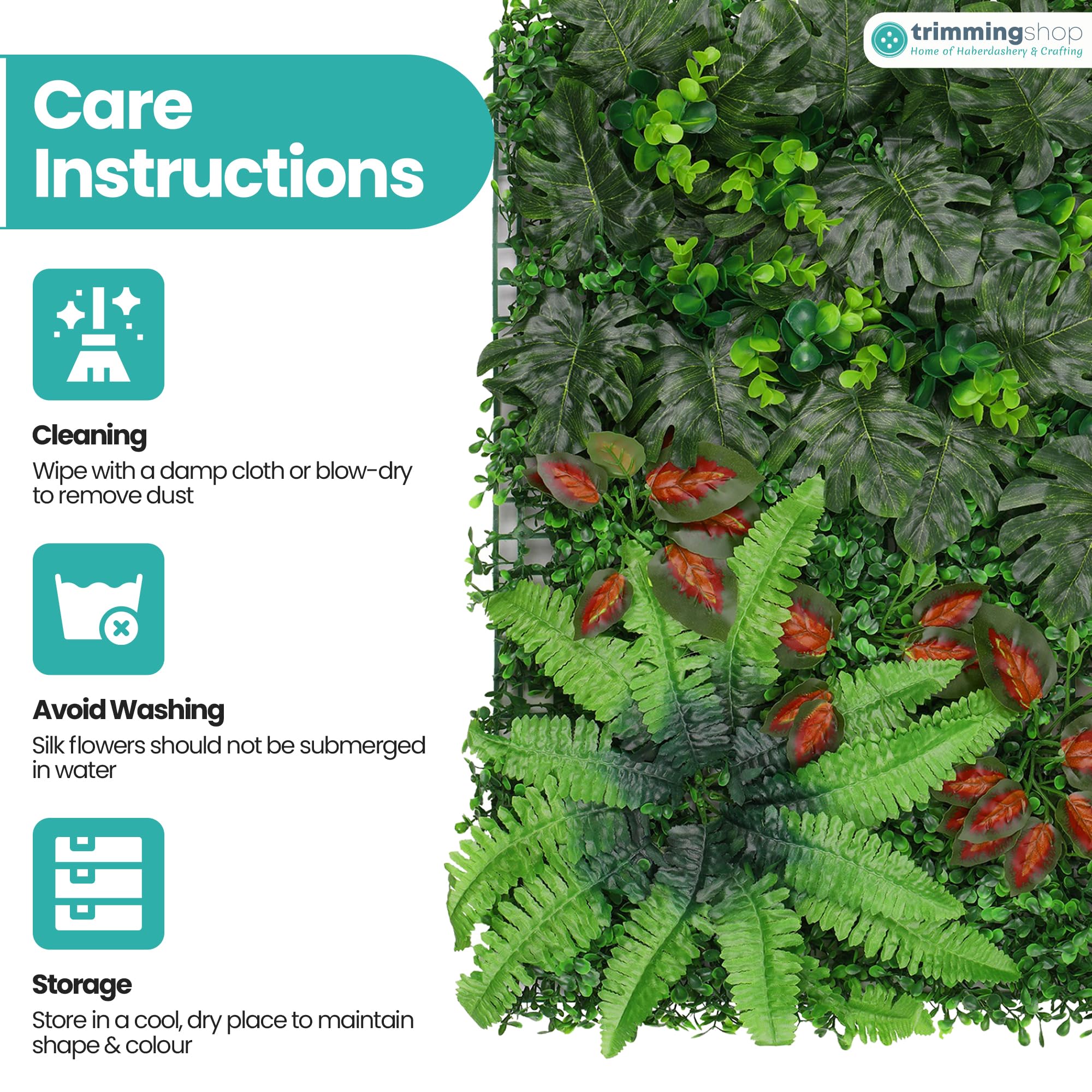 trimmingshop
Home of Haberdashery & Crafting

Care Instructions

Cleaning
Wipe with a damp cloth or blow-dry to remove dust

Avoid Washing
Silk flowers should not be submerged in water

Storage
Store in a cool, dry place to maintain shape & colour